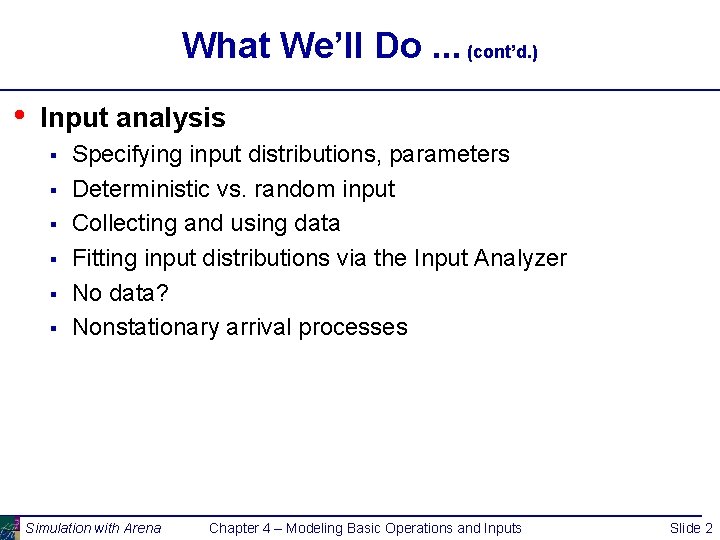 What We'll Do ... (cont'd.)

• Input analysis
▪ Specifying input distributions, parameters
▪ Deterministic vs. random input
▪ Collecting and using data
▪ Fitting input distributions via the Input Analyzer
▪ No data?
▪ Nonstationary arrival processes

Simulation with Arena    Chapter 4 – Modeling Basic Operations and Inputs    Slide 2